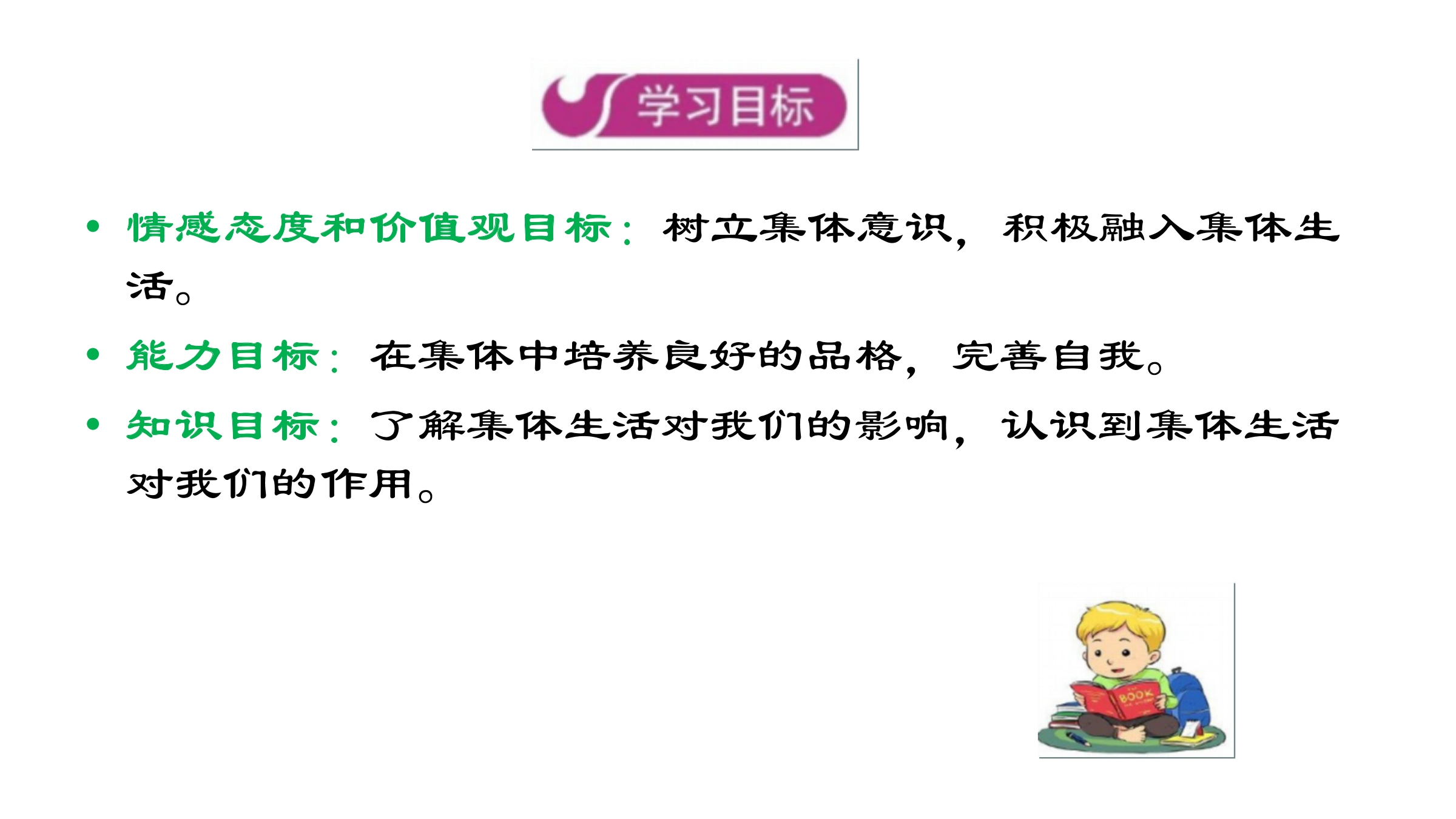 学习目标

• 情感态度和价值观目标：树立集体意识，积极融入集体生活。

• 能力目标：在集体中培养良好的品格，完善自我。

• 知识目标：了解集体生活对我们的影响，认识到集体生活对我们的作用。

BOOK